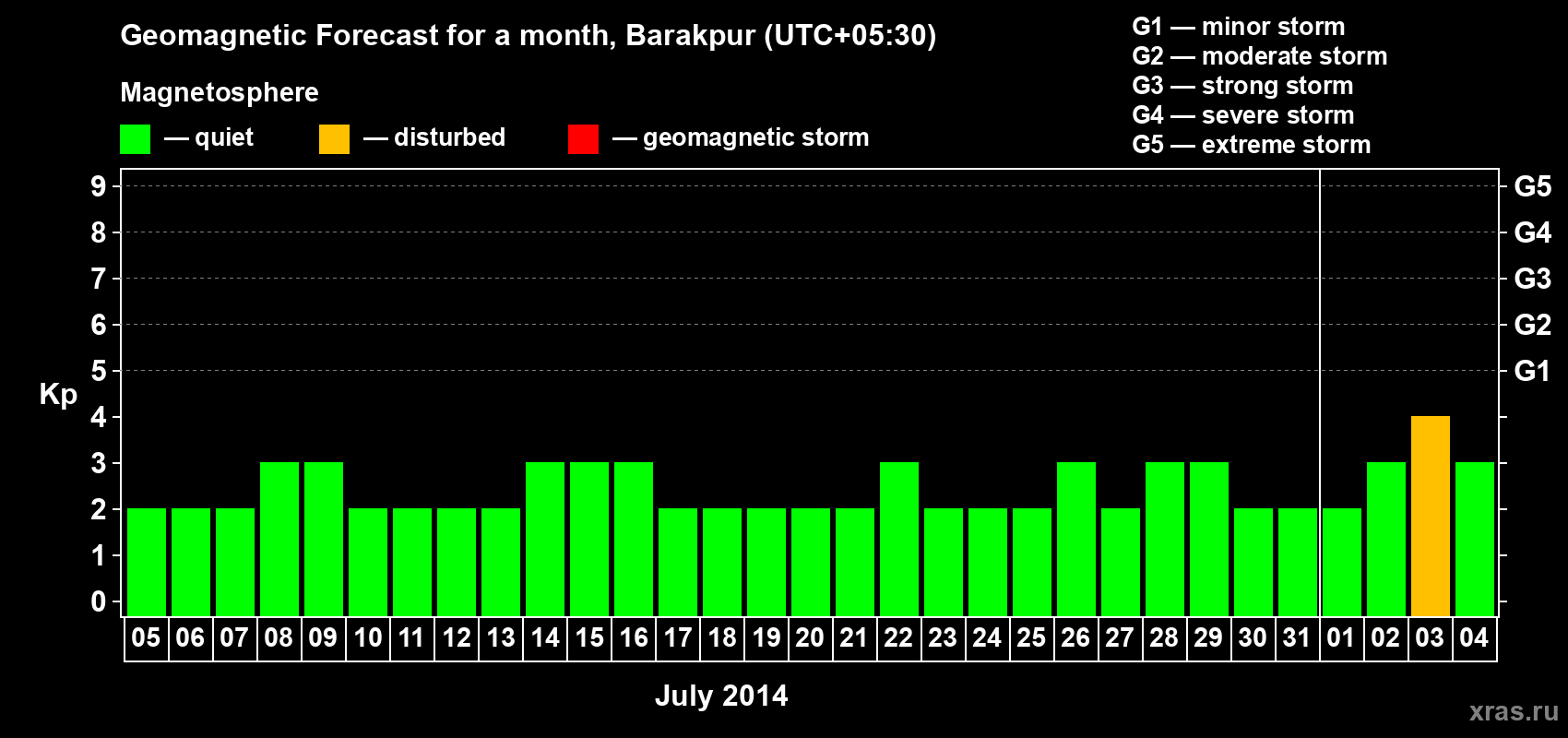 Geomagnetic Forecast for a month, Barakpur (UTC+05:30)

Magnetosphere

— quiet — disturbed — geomagnetic storm

G1 — minor storm
G2 — moderate storm
G3 — strong storm
G4 — severe storm
G5 — extreme storm

Kp

9
8
7
6
5
4
3
2
1
0

G5
G4
G3
G2
G1

05 06 07 08 09 10 11 12 13 14 15 16 17 18 19 20 21 22 23 24 25 26 27 28 29 30 31 01 02 03 04

July 2014

xras.ru